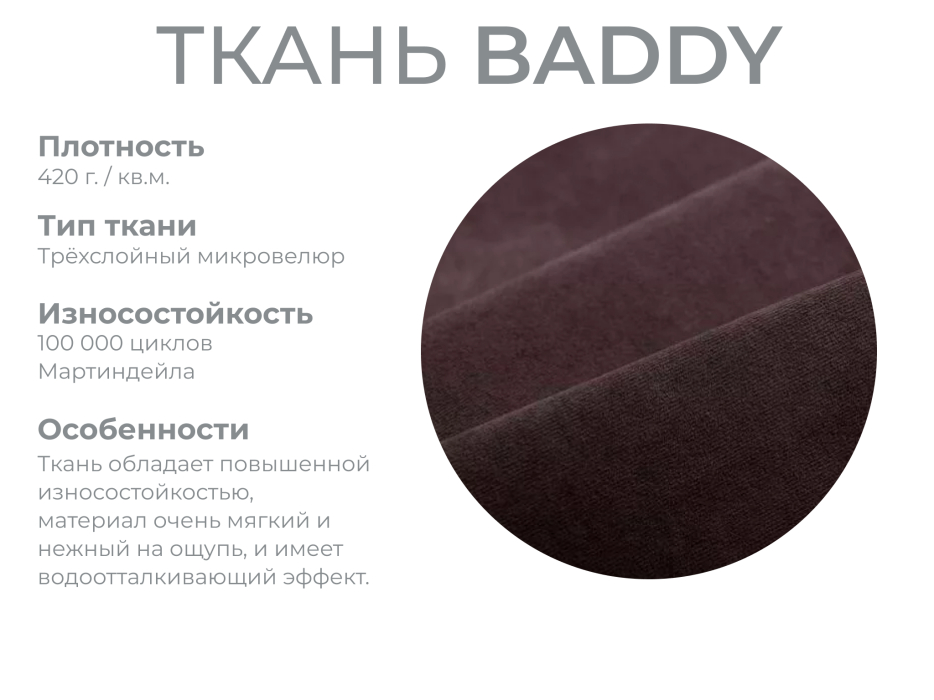 ТКАНЬ BADDY

Плотность
420 г. / кв.м.

Тип ткани
Трёхслойный микровелюр

Износостойкость
100 000 циклов Мартиндейла

Особенности
Ткань обладает повышенной износостойкостью, материал очень мягкий и нежный на ощупь, и имеет водоотталкивающий эффект.